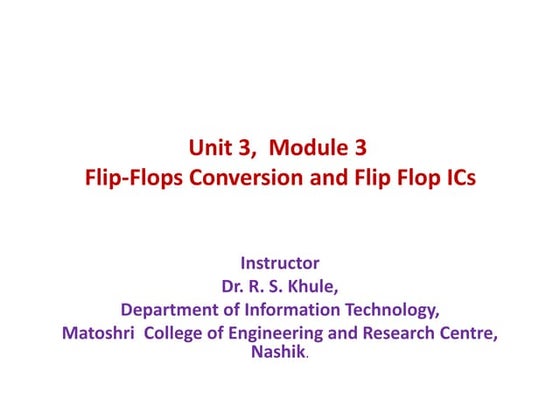 Unit 3, Module 3
Flip-Flops Conversion and Flip Flop ICs

Instructor
Dr. R. S. Khule,
Department of Information Technology,
Matoshri College of Engineering and Research Centre, Nashik.